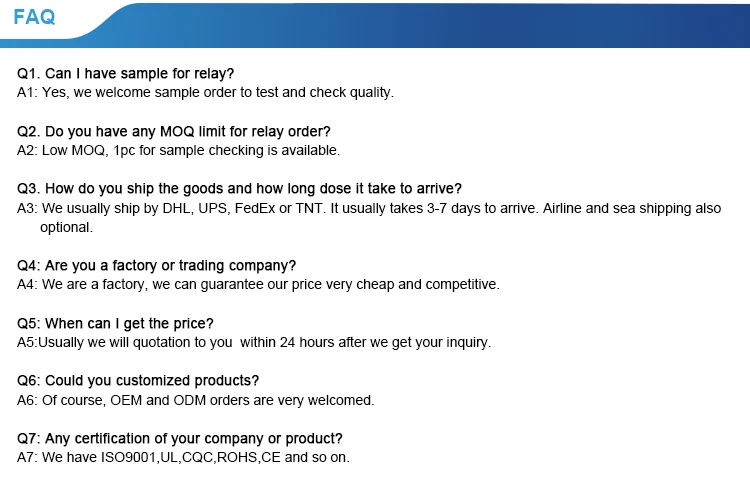 FAQ

Q1. Can I have sample for relay?
A1: Yes, we welcome sample order to test and check quality.

Q2. Do you have any MOQ limit for relay order?
A2: Low MOQ, 1pc for sample checking is available.

Q3. How do you ship the goods and how long dose it take to arrive?
A3: We usually ship by DHL, UPS, FedEx or TNT. It usually takes 3-7 days to arrive. Airline and sea shipping also optional.

Q4: Are you a factory or trading company?
A4: We are a factory, we can guarantee our price very cheap and competitive.

Q5: When can I get the price?
A5:Usually we will quotation to you within 24 hours after we get your inquiry.

Q6: Could you customized products?
A6: Of course, OEM and ODM orders are very welcomed.

Q7: Any certification of your company or product?
A7: We have ISO9001,UL,CQC,ROHS,CE and so on.